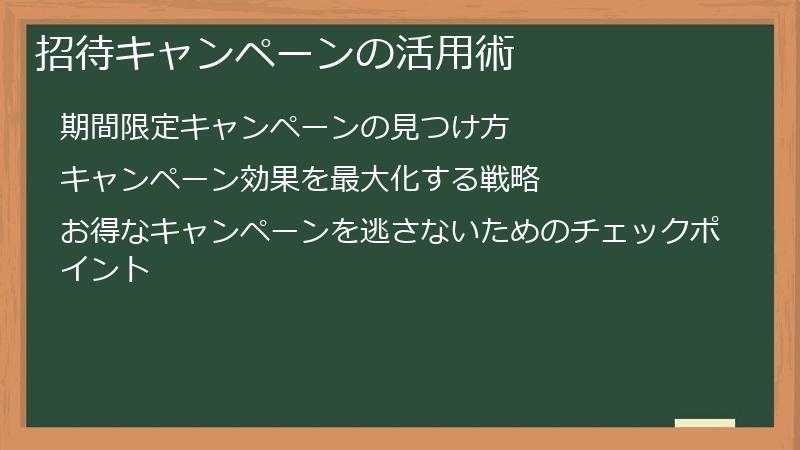 招待キャンペーンの活用術

期間限定キャンペーンの見つけ方

キャンペーン効果を最大化する戦略

お得なキャンペーンを逃さないためのチェックポイント